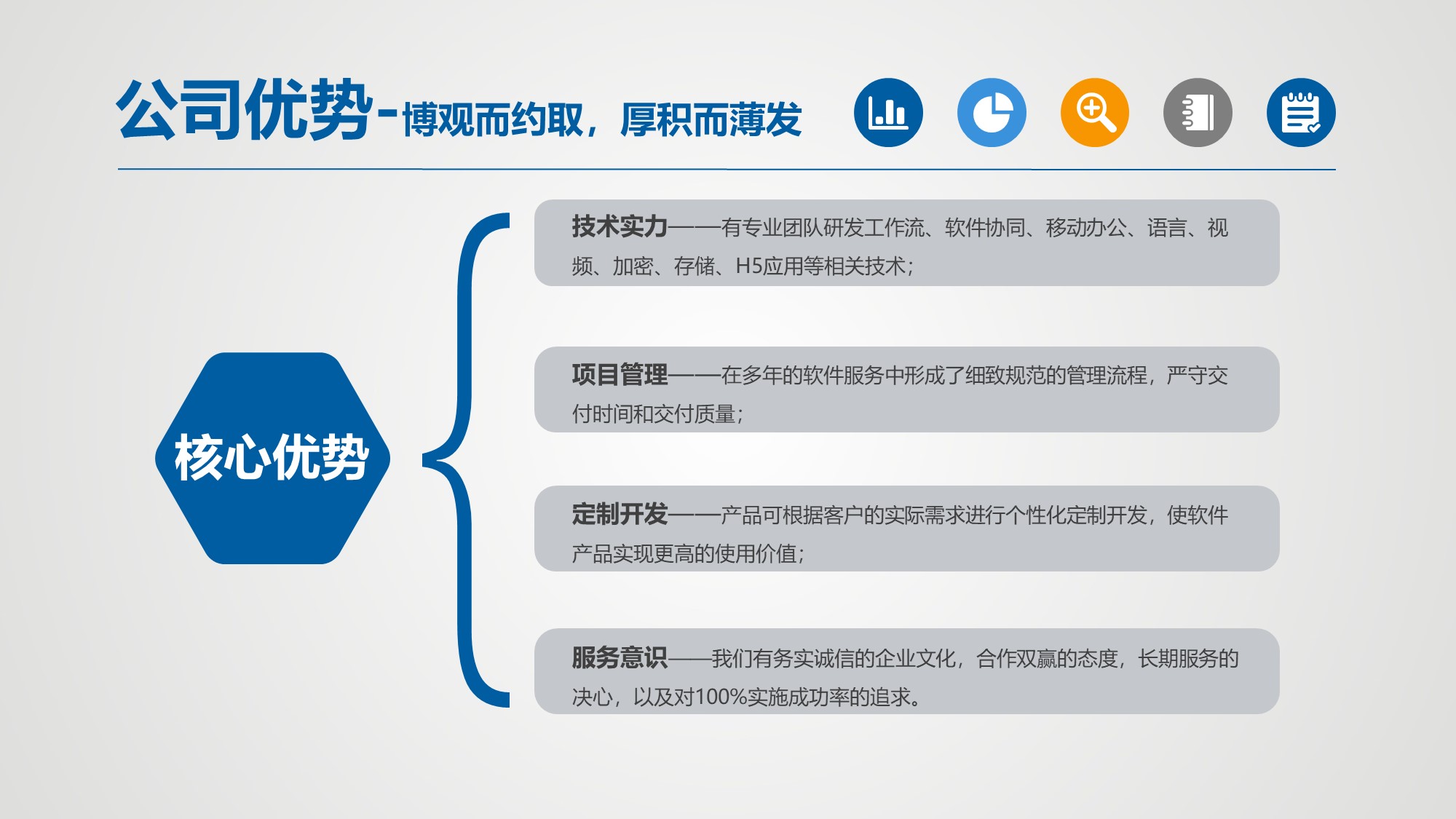 公司优势-博观而约取，厚积而薄发

核心优势

技术实力——有专业团队研发工作流、软件协同、移动办公、语言、视频、加密、存储、H5应用等相关技术；

项目管理——在多年的软件服务中形成了细致规范的管理流程，严守交付时间和交付质量；

定制开发——产品可根据客户的实际需求进行个性化定制开发，使软件产品实现更高的使用价值；

服务意识——我们有务实诚信的企业文化，合作双赢的态度，长期服务的决心，以及对100%实施成功率的追求。